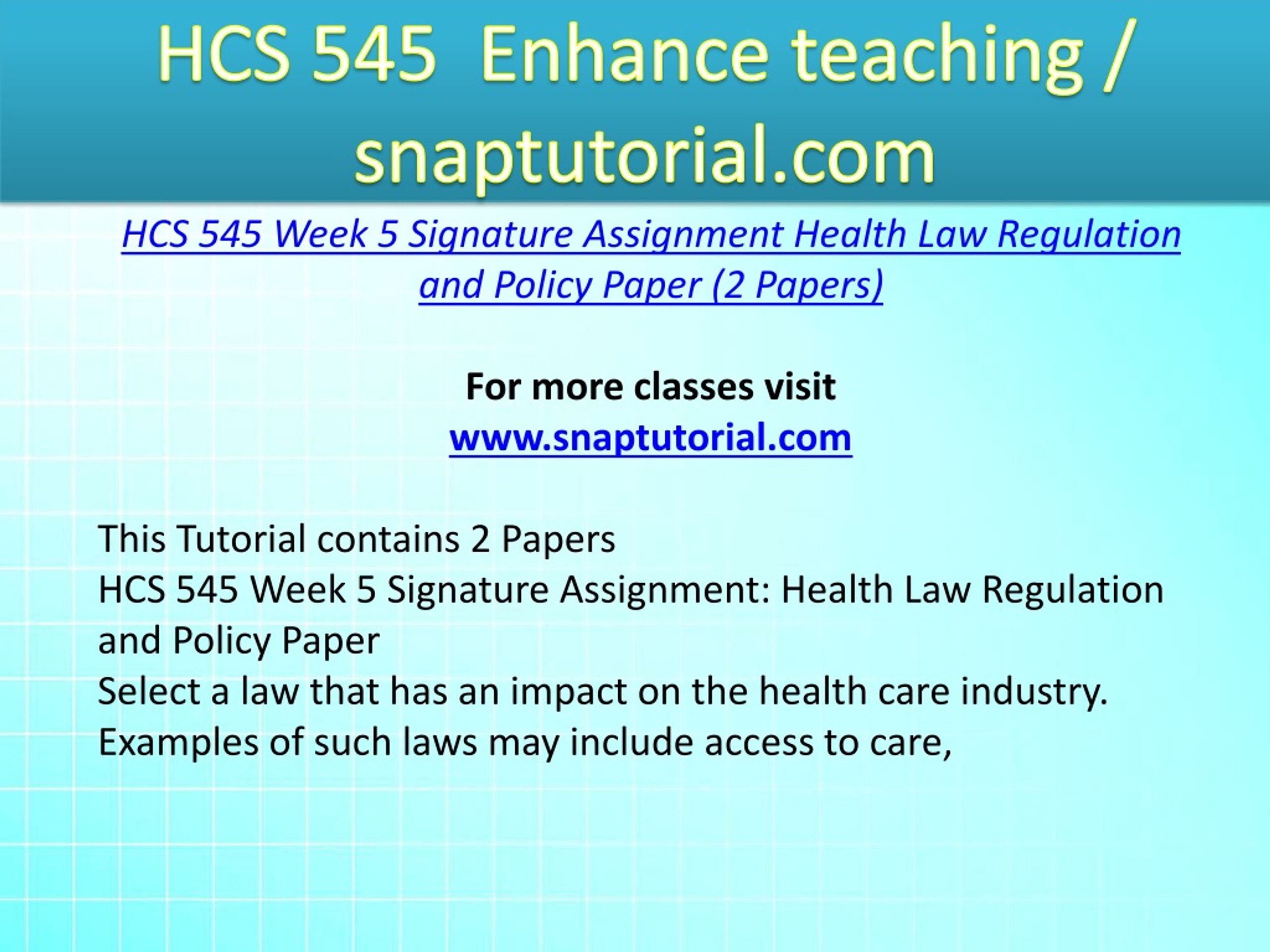 HCS 545 Enhance teaching / snaptutorial.com

HCS 545 Week 5 Signature Assignment Health Law Regulation and Policy Paper (2 Papers)

For more classes visit
www.snaptutorial.com

This Tutorial contains 2 Papers
HCS 545 Week 5 Signature Assignment: Health Law Regulation and Policy Paper
Select a law that has an impact on the health care industry. Examples of such laws may include access to care,